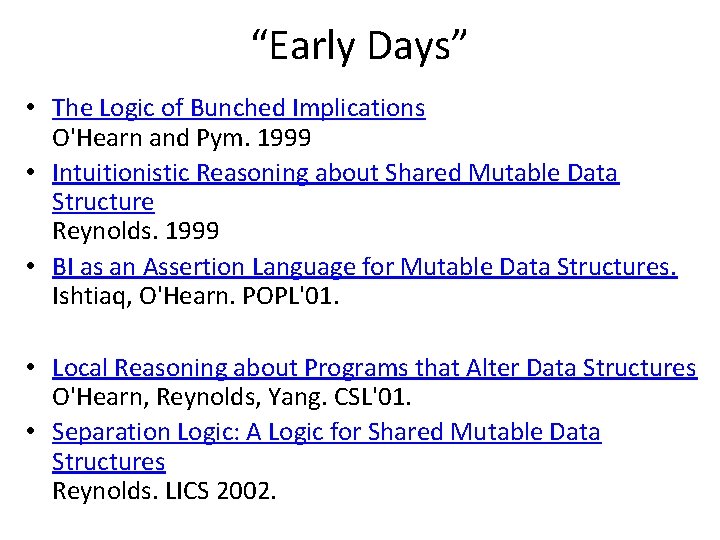 “Early Days”

• The Logic of Bunched Implications
O'Hearn and Pym. 1999

• Intuitionistic Reasoning about Shared Mutable Data Structure
Reynolds. 1999

• BI as an Assertion Language for Mutable Data Structures.
Ishtiaq, O'Hearn. POPL'01.

• Local Reasoning about Programs that Alter Data Structures
O'Hearn, Reynolds, Yang. CSL'01.

• Separation Logic: A Logic for Shared Mutable Data Structures
Reynolds. LICS 2002.